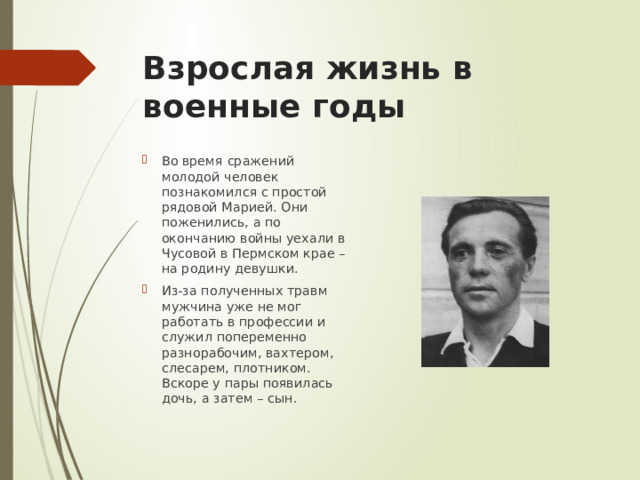 Взрослая жизнь в военные годы

Во время сражений молодой человек познакомился с простой рядовой Марией. Они поженились, а по окончанию войны уехали в Чусовой в Пермском крае – на родину девушки.

Из-за полученных травм мужчина уже не мог работать в профессии и служил попеременно разнорабочим, вахтером, слесарем, плотником. Вскоре у пары появилась дочь, а затем – сын.